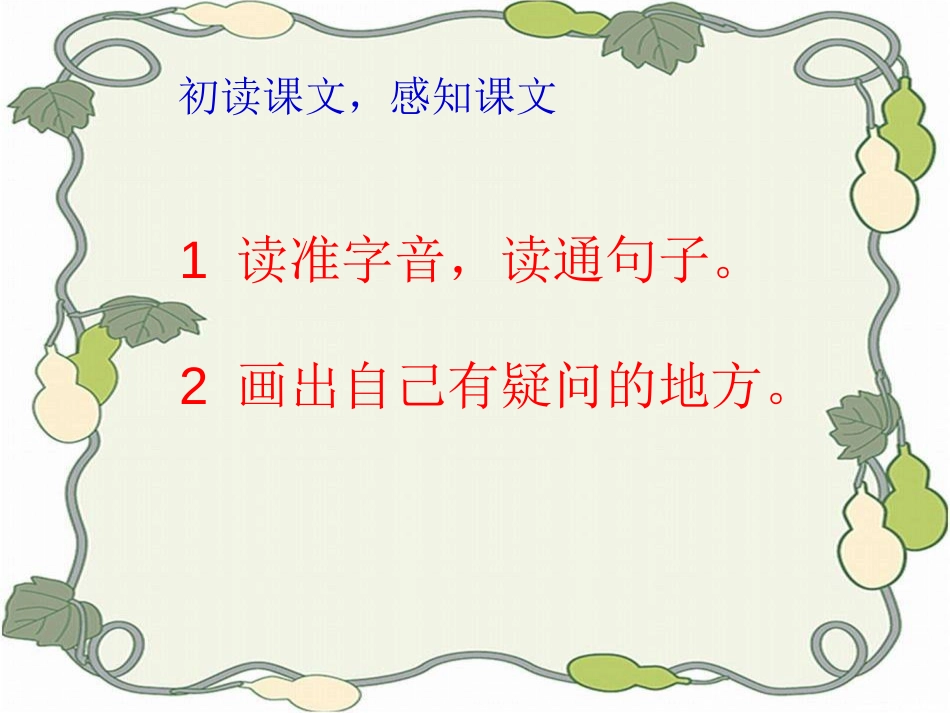 初读课文，感知课文

1 读准字音，读通句子。

2 画出自己有疑问的地方。